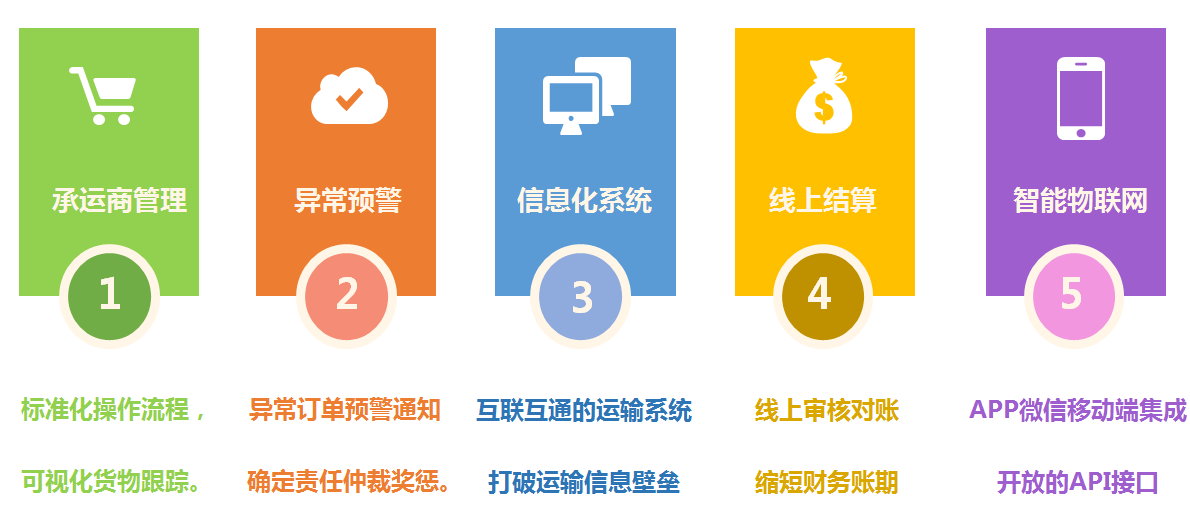 承运商管理

1

标准化操作流程，

可视化货物跟踪。

异常预警

2

异常订单预警通知

确定责任仲裁奖惩。

信息化系统

3

互联互通的运输系统

打破运输信息壁垒

线上结算

4

线上审核对账

缩短财务账期

智能物联网

5

APP微信移动端集成

开放的API接口